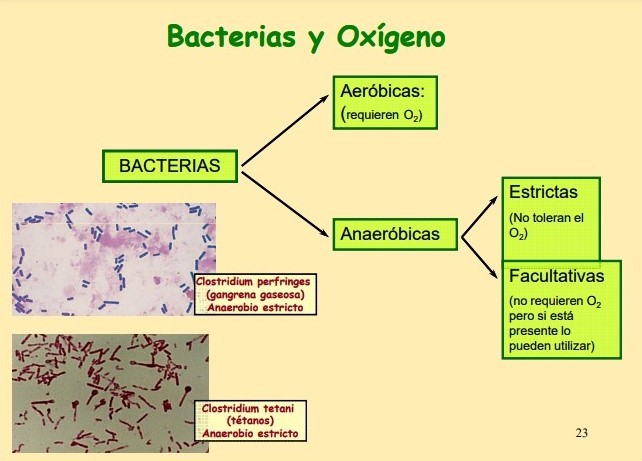 Bacterias y Oxígeno

BACTERIAS

Aeróbicas:
(requieren $O_2$)

Anaeróbicas

Estrictas
(No toleran el $O_2$)

Facultativas
(no requieren $O_2$ pero si está presente lo pueden utilizar)

Clostridium perfringes
(gangrena gaseosa)
Anaerobio estricto

Clostridium tetani
(tétanos)
Anaerobio estricto

23